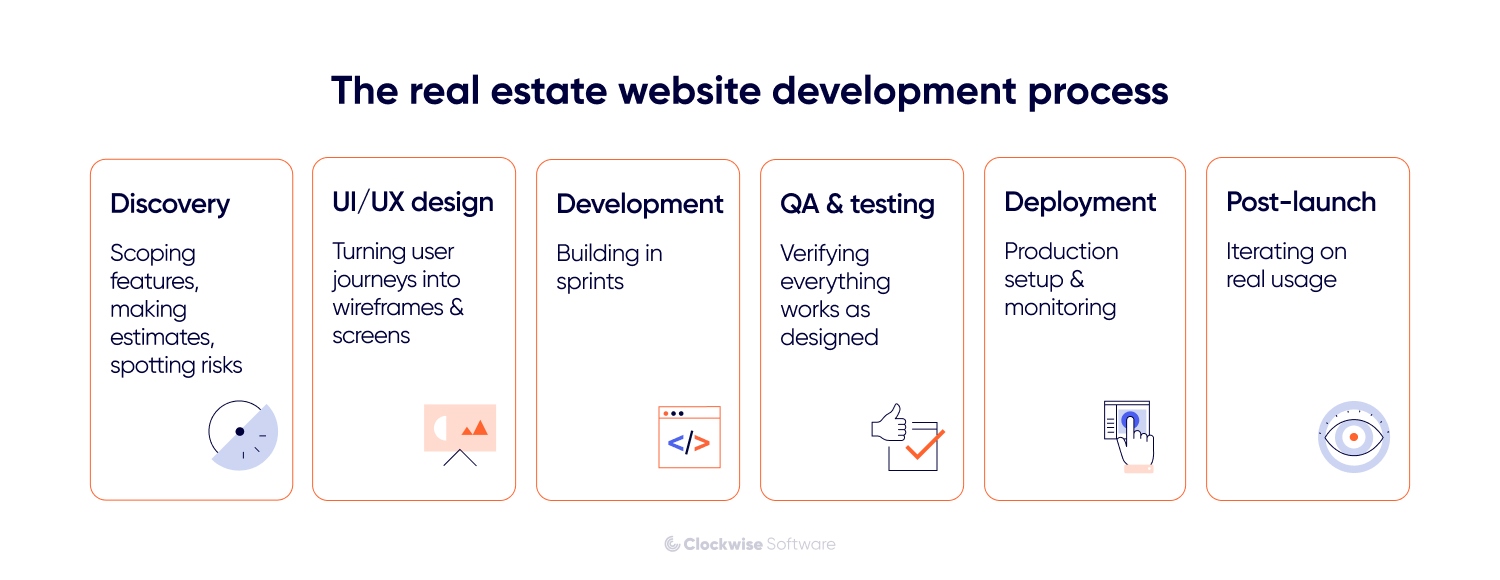 The real estate website development process

Discovery

Scoping features, making estimates, spotting risks

UI/UX design

Turning user journeys into wireframes & screens

Development

Building in sprints

</>

QA & testing

Verifying everything works as designed

Deployment

Production setup & monitoring

Post-launch

Iterating on real usage

Clockwise Software